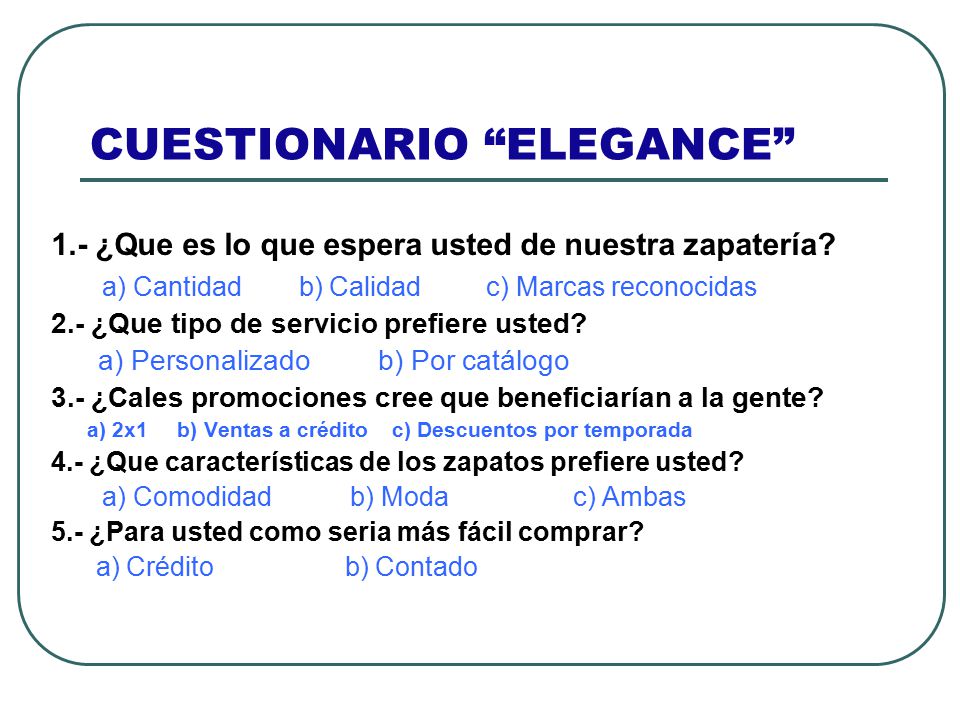 CUESTIONARIO “ELEGANCE”

1.- ¿Que es lo que espera usted de nuestra zapatería?
a) Cantidad b) Calidad c) Marcas reconocidas

2.- ¿Que tipo de servicio prefiere usted?
a) Personalizado b) Por catálogo

3.- ¿Cales promociones cree que beneficiarían a la gente?
a) 2x1 b) Ventas a crédito c) Descuentos por temporada

4.- ¿Que características de los zapatos prefiere usted?
a) Comodidad b) Moda c) Ambas

5.- ¿Para usted como seria más fácil comprar?
a) Crédito b) Contado